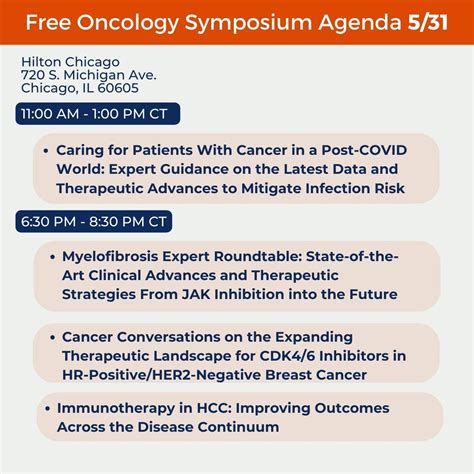 Free Oncology Symposium Agenda 5/31

Hilton Chicago
720 S. Michigan Ave.
Chicago, IL 60605

11:00 AM - 1:00 PM CT

• Caring for Patients With Cancer in a Post-COVID World: Expert Guidance on the Latest Data and Therapeutic Advances to Mitigate Infection Risk

6:30 PM - 8:30 PM CT

• Myelofibrosis Expert Roundtable: State-of-the-Art Clinical Advances and Therapeutic Strategies From JAK Inhibition into the Future

• Cancer Conversations on the Expanding Therapeutic Landscape for CDK4/6 Inhibitors in HR-Positive/HER2-Negative Breast Cancer

• Immunotherapy in HCC: Improving Outcomes Across the Disease Continuum